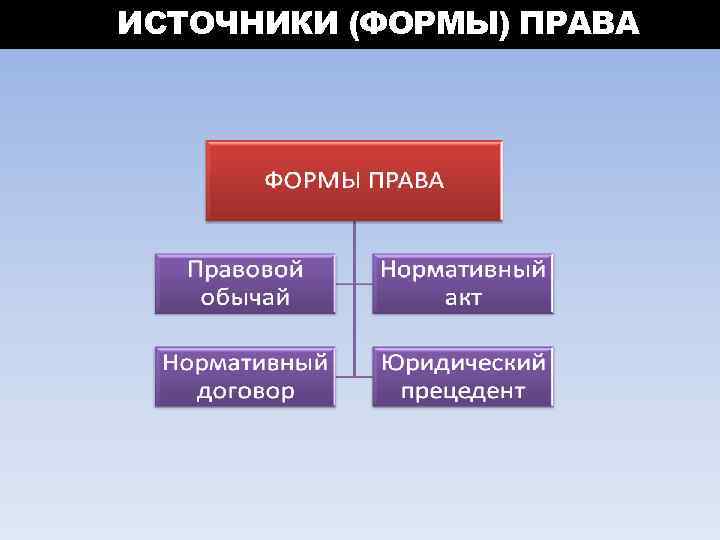 ИСТОЧНИКИ (ФОРМЫ) ПРАВА

ФОРМЫ ПРАВА

Правовой обычай

Нормативный акт

Нормативный договор

Юридический прецедент